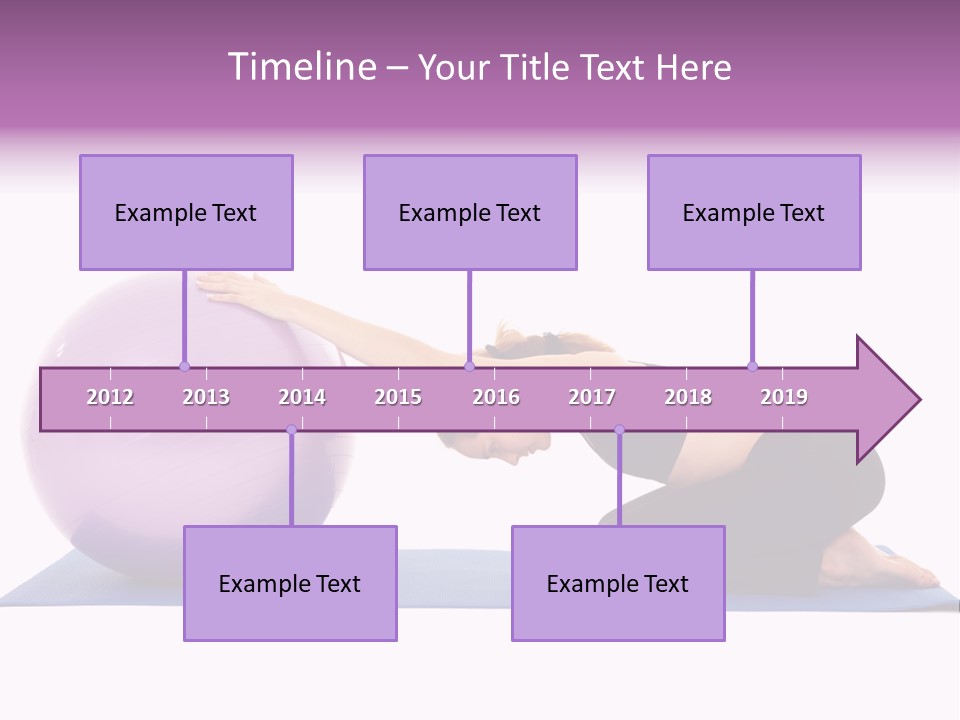 Timeline – Your Title Text Here

Example Text

Example Text

Example Text

2012 2013 2014 2015 2016 2017 2018 2019

Example Text

Example Text